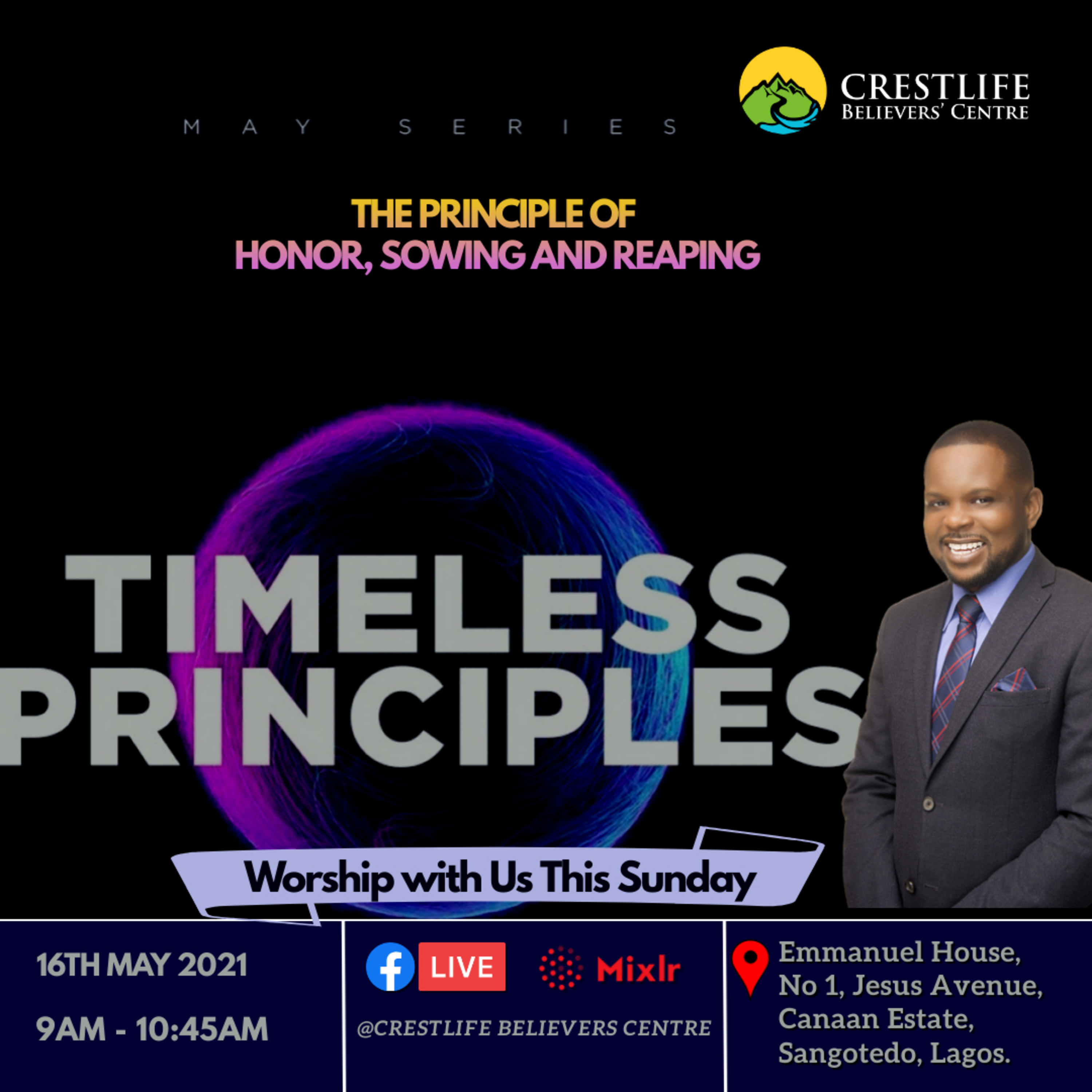 CRESTLIFE
BELIEVERS' CENTRE

MAY SERIES

THE PRINCIPLE OF
HONOR, SOWING AND REAPING

TIMELESS
PRINCIPLES

Worship with Us This Sunday

16TH MAY 2021

9AM - 10:45AM

LIVE

Mixlr

@CRESTLIFE BELIEVERS CENTRE

Emmanuel House,
No 1, Jesus Avenue,
Canaan Estate,
Sangotedo, Lagos.